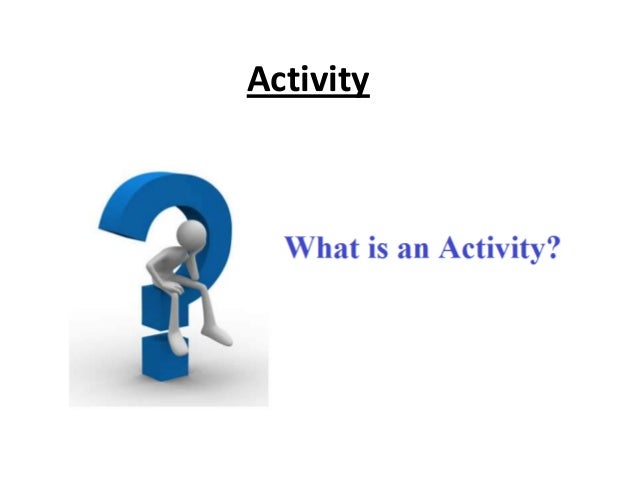 Activity

What is an Activity?